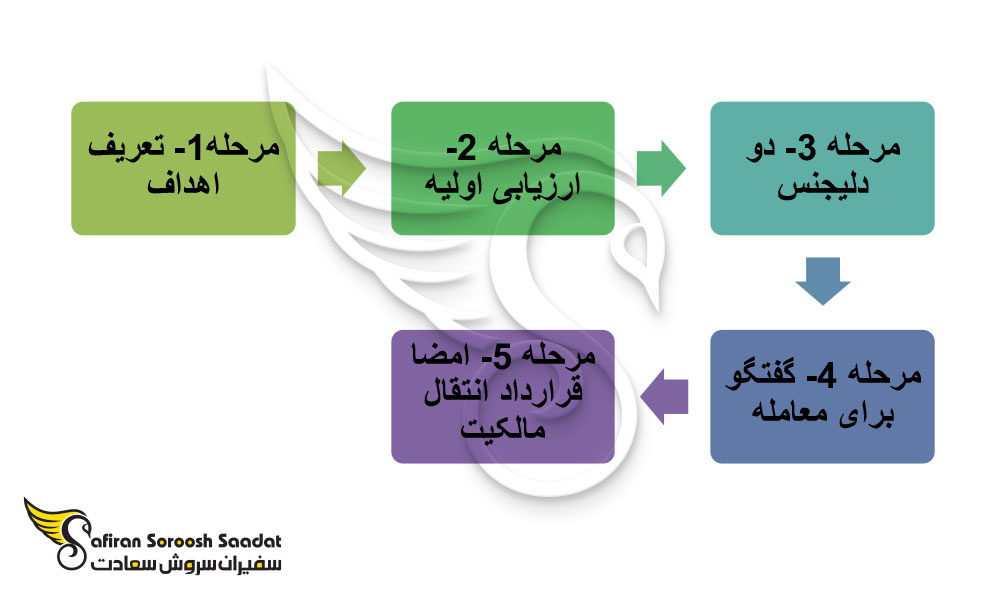 مرحله1- تعریف اهداف

مرحله 2- ارزیابی اولیه

مرحله 3- دو دلیجنس

مرحله 4- گفتگو برای معامله

مرحله 5- امضا قرارداد انتقال مالکیت

Safiran Soroosh Saadat
سفیران سروش سعادت